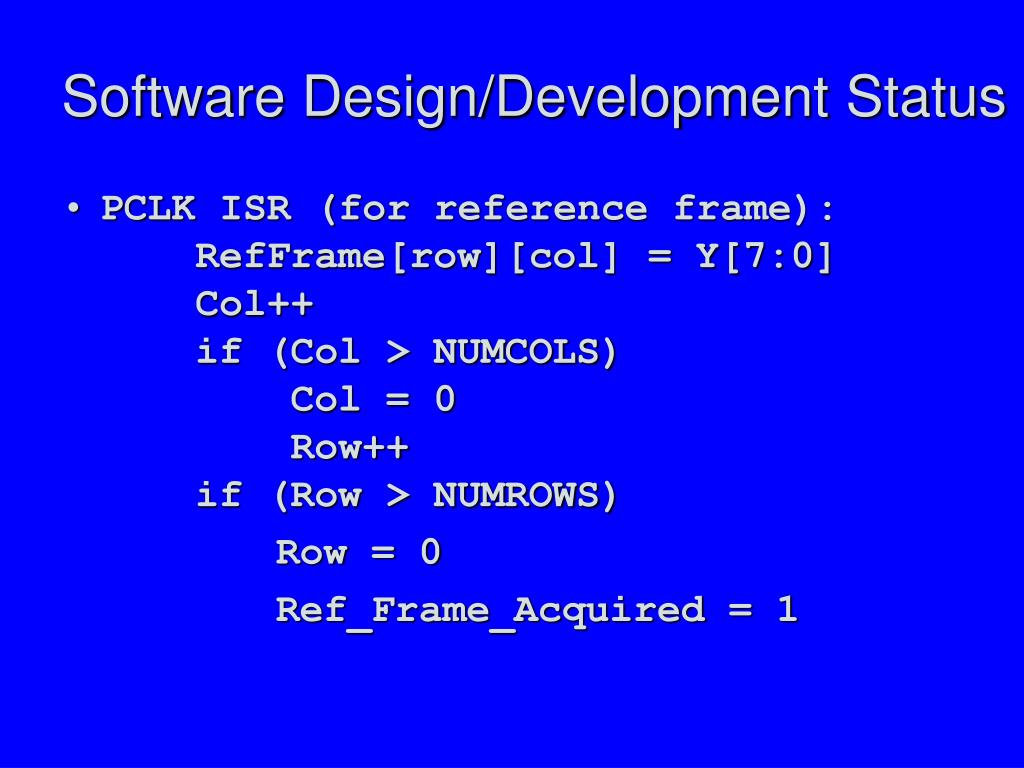 Software Design/Development Status

• PCLK ISR (for reference frame):
RefFrame[row][col] = Y[7:0]
Col++
if (Col > NUMCOLS)
Col = 0
Row++
if (Row > NUMROWS)
Row = 0
Ref_Frame_Acquired = 1